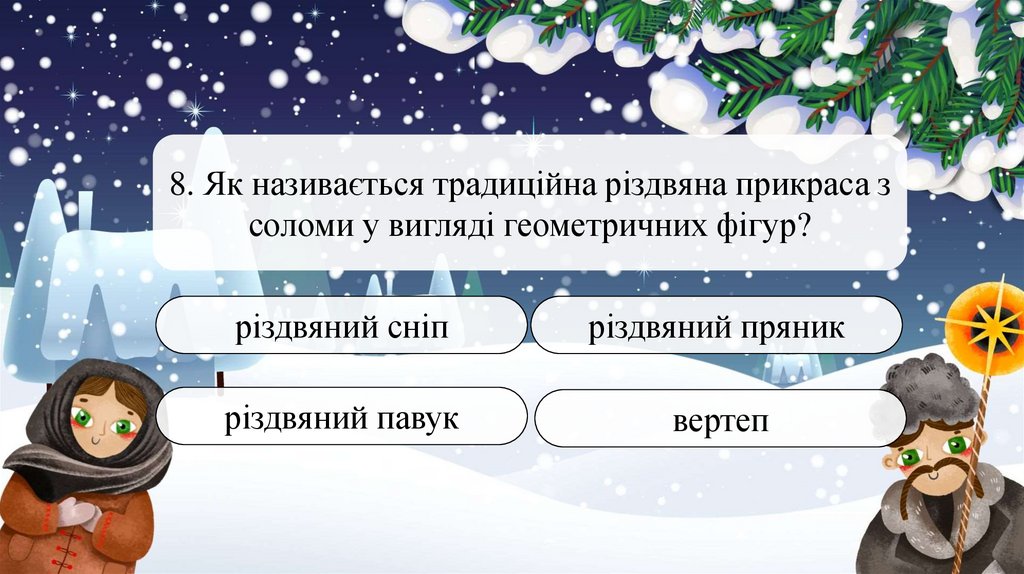 8. Як називається традиційна різдвяна прикраса з соломи у вигляді геометричних фігур?

різдвяний сніп

різдвяний пряник

різдвяний павук

вертеп